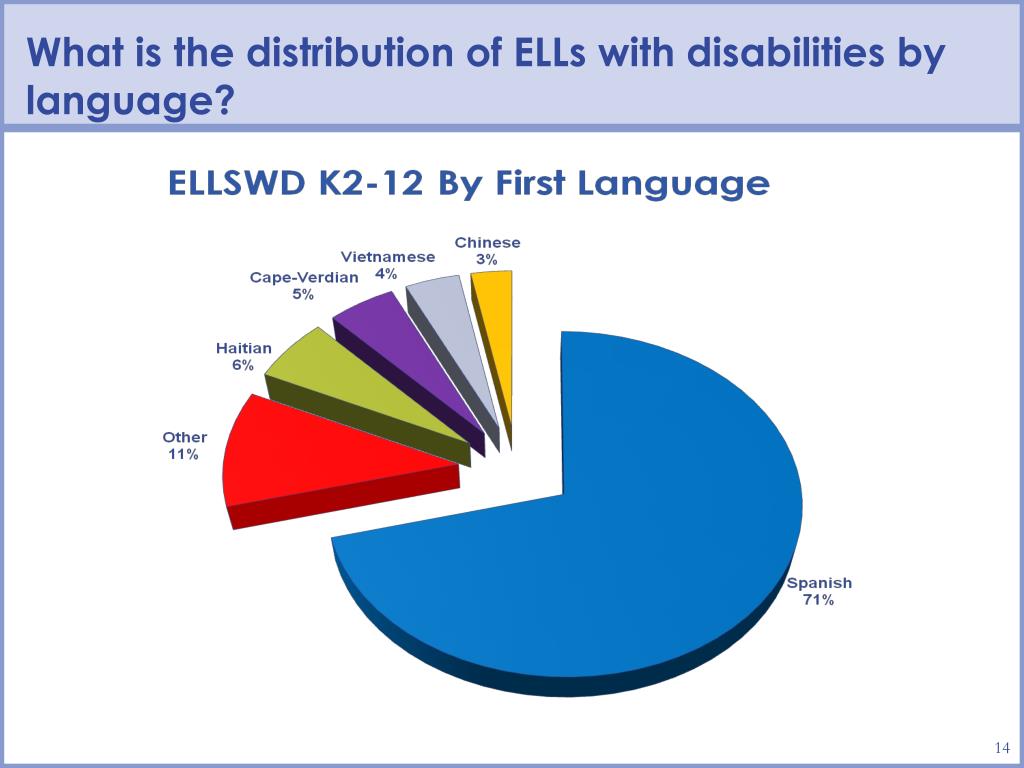 What is the distribution of ELLs with disabilities by language?

ELLSWD K2-12 By First Language

Chinese
3%

Vietnamese
4%

Cape-Verdian
5%

Haitian
6%

Other
11%

Spanish
71%

14